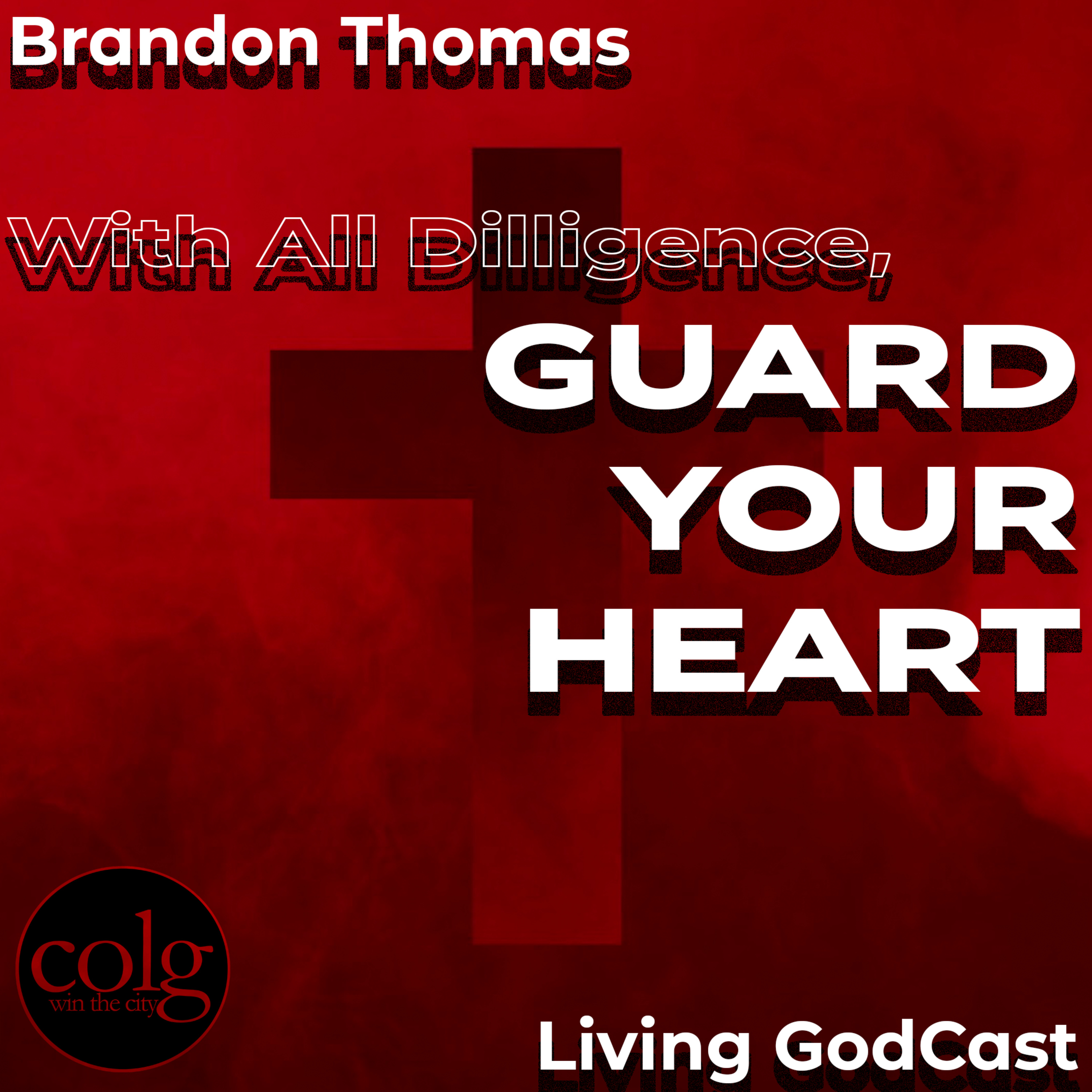 Brandon Thomas

With All Dilligence,

GUARD YOUR HEART

colg
win the city

Living GodCast